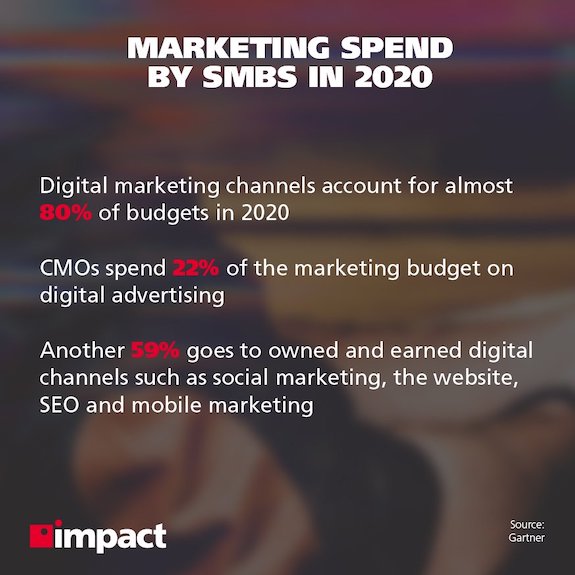 MARKETING SPEND BY SMBS IN 2020

Digital marketing channels account for almost 80% of budgets in 2020

CMOs spend 22% of the marketing budget on digital advertising

Another 59% goes to owned and earned digital channels such as social marketing, the website, SEO and mobile marketing

impact

Source: Gartner